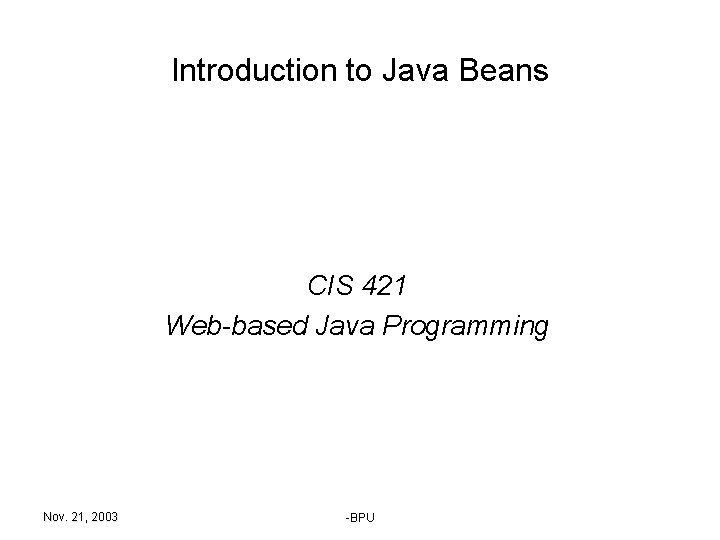 Introduction to Java Beans

CIS 421
Web-based Java Programming

Nov. 21, 2003

-BPU